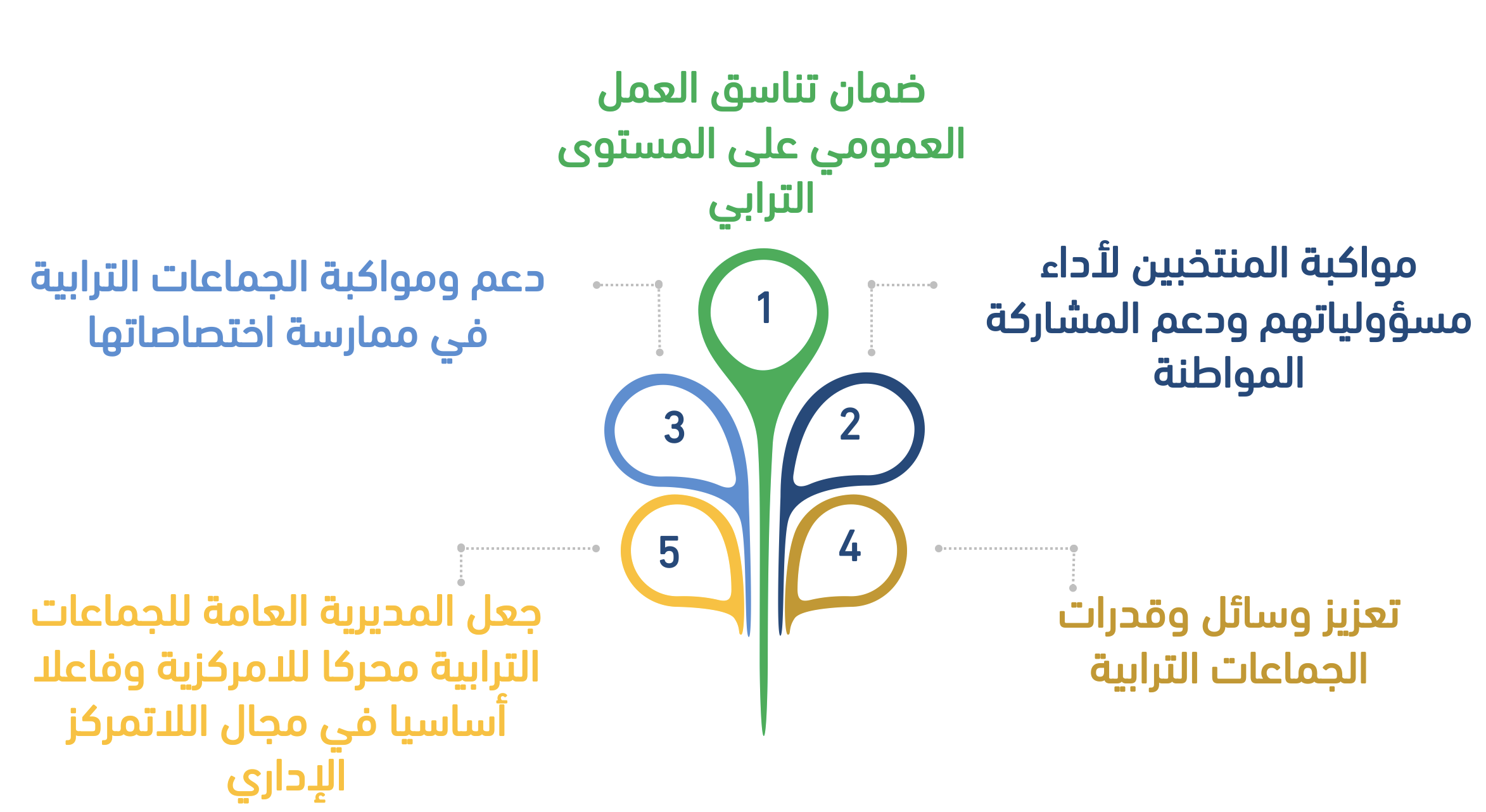 ضمان تناسق العمل العمومي على المستوى الترابي

1

مواكبة المنتخبين لأداء مسؤولياتهم ودعم المشاركة المواطنة

2

دعم ومواكبة الجماعات الترابية في ممارسة اختصاصاتها

3

تعزيز وسائل وقدرات الجماعات الترابية

4

جعل المديرية العامة للجماعات الترابية محركا للامركزية وفاعلا أساسيا في مجال اللاتمركز الإداري

5